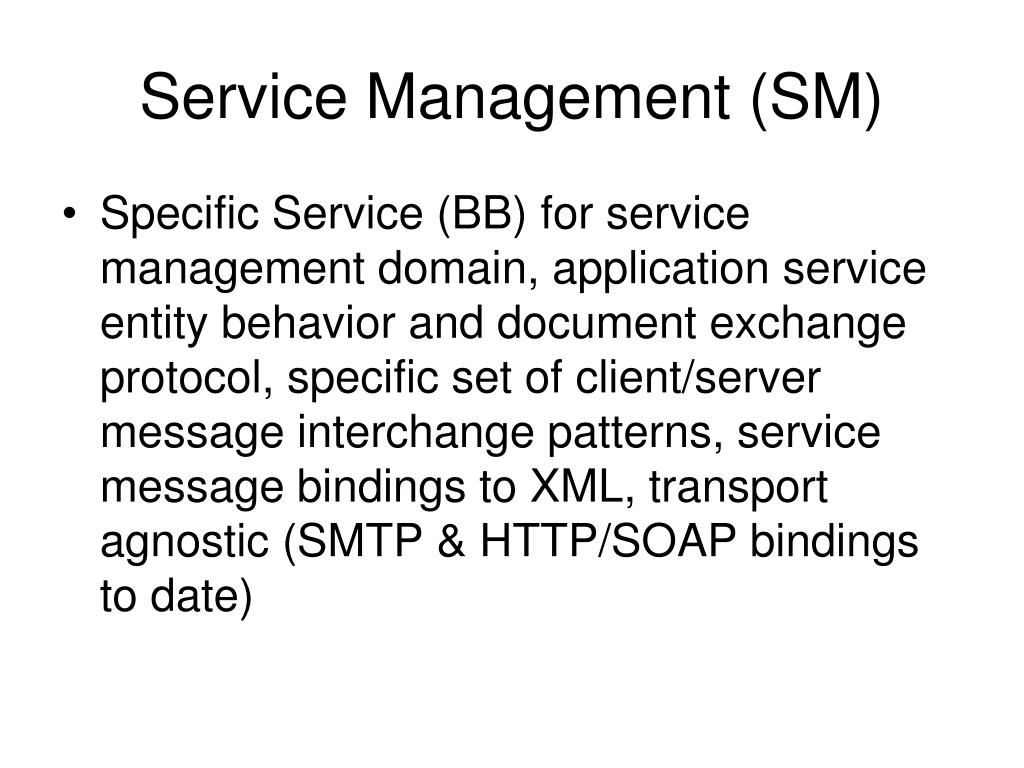 Service Management (SM)

• Specific Service (BB) for service management domain, application service entity behavior and document exchange protocol, specific set of client/server message interchange patterns, service message bindings to XML, transport agnostic (SMTP & HTTP/SOAP bindings to date)